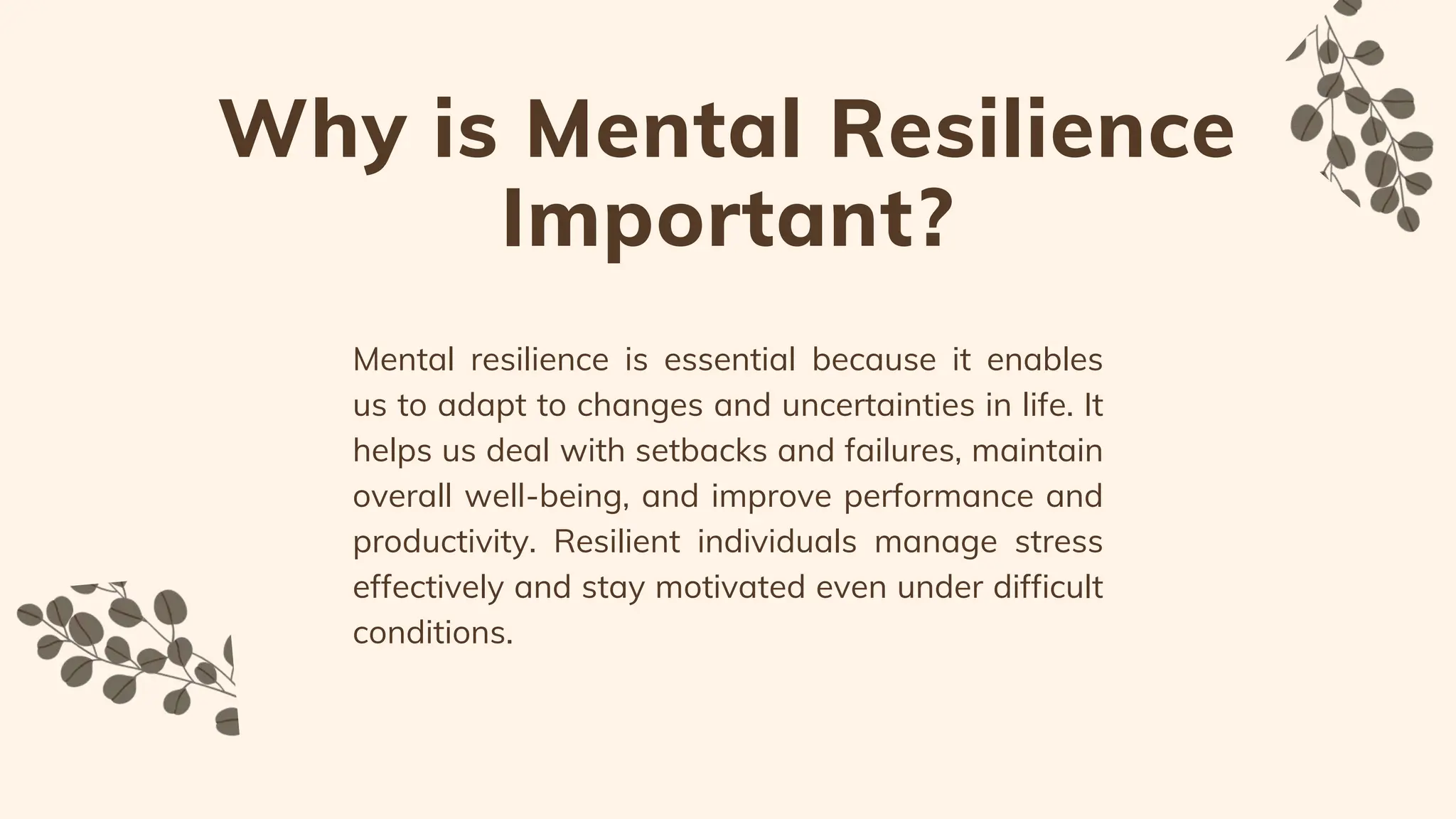 Why is Mental Resilience Important?

Mental resilience is essential because it enables us to adapt to changes and uncertainties in life. It helps us deal with setbacks and failures, maintain overall well-being, and improve performance and productivity. Resilient individuals manage stress effectively and stay motivated even under difficult conditions.